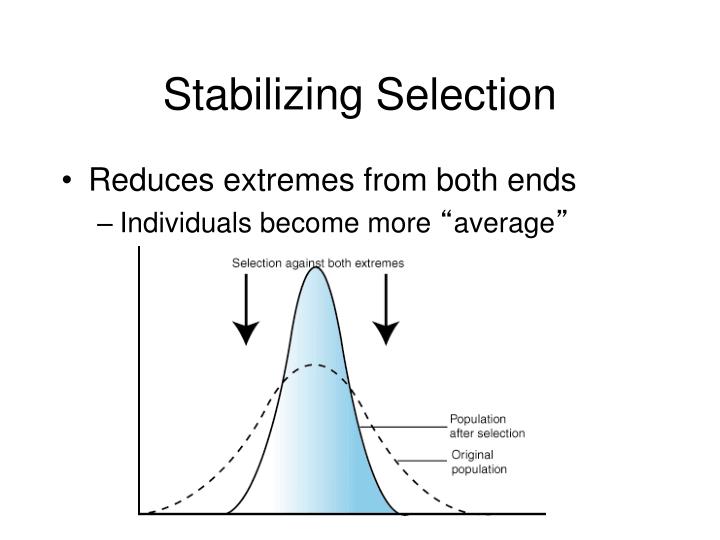 Stabilizing Selection

• Reduces extremes from both ends
– Individuals become more “average”

Selection against both extremes

Population after selection

Original population